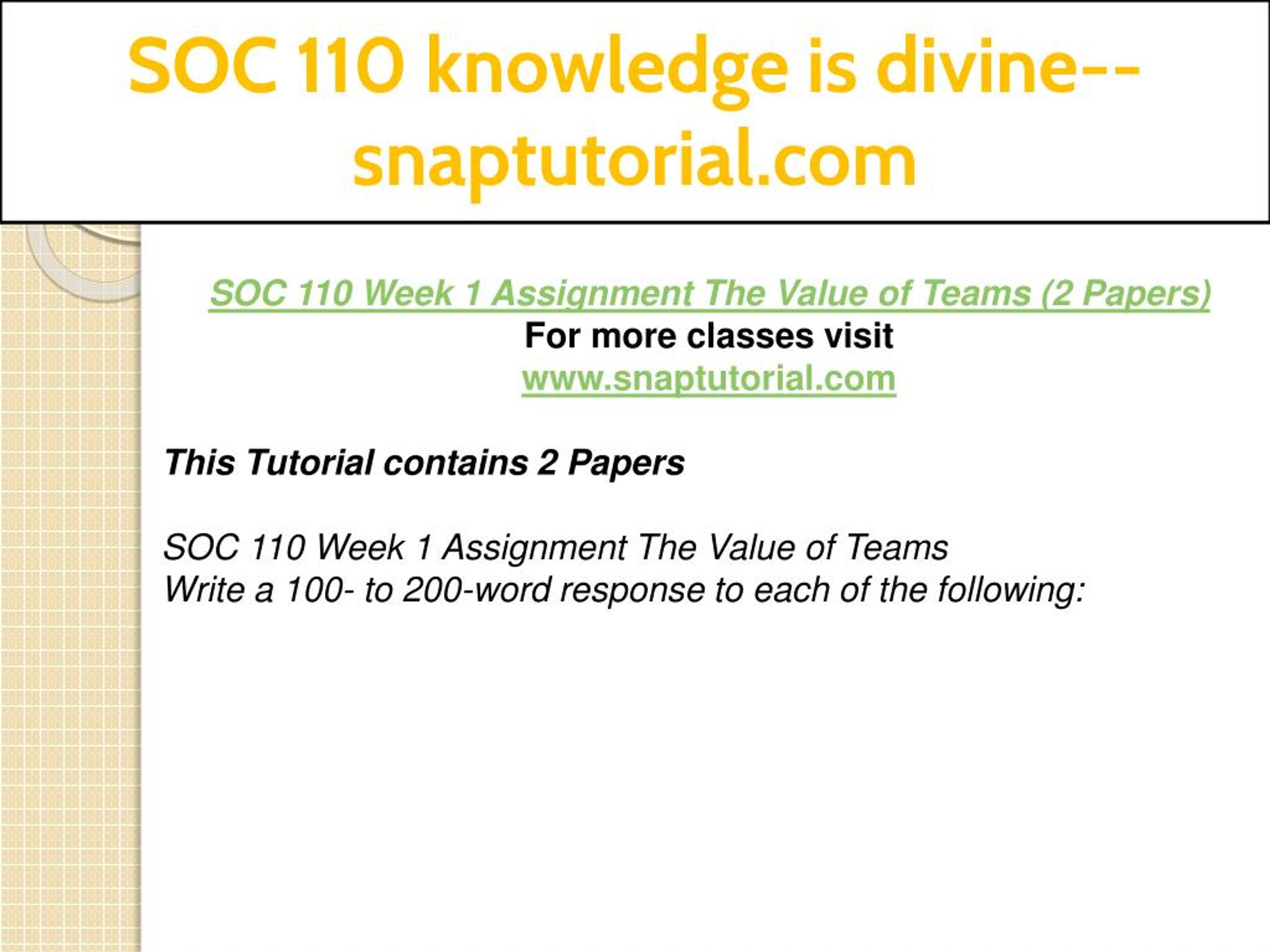 SOC 110 knowledge is divine--snaptutorial.com

SOC 110 Week 1 Assignment The Value of Teams (2 Papers)
For more classes visit
www.snaptutorial.com

This Tutorial contains 2 Papers

SOC 110 Week 1 Assignment The Value of Teams
Write a 100- to 200-word response to each of the following: